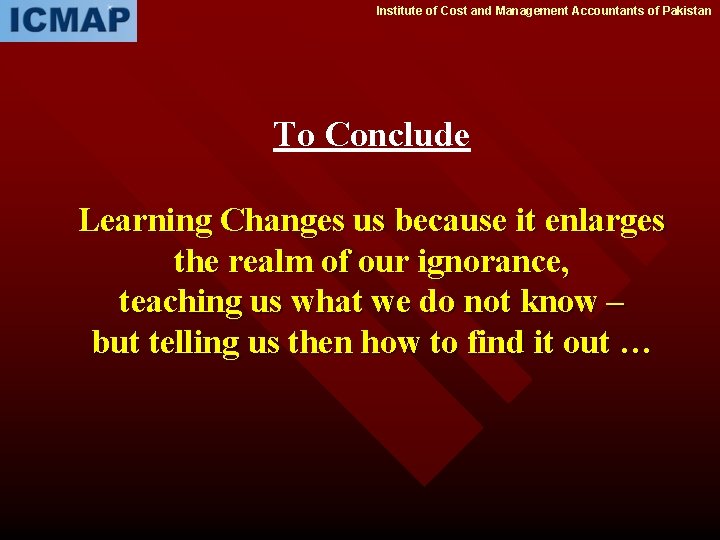 ICMAP

Institute of Cost and Management Accountants of Pakistan

To Conclude

Learning Changes us because it enlarges the realm of our ignorance, teaching us what we do not know – but telling us then how to find it out …